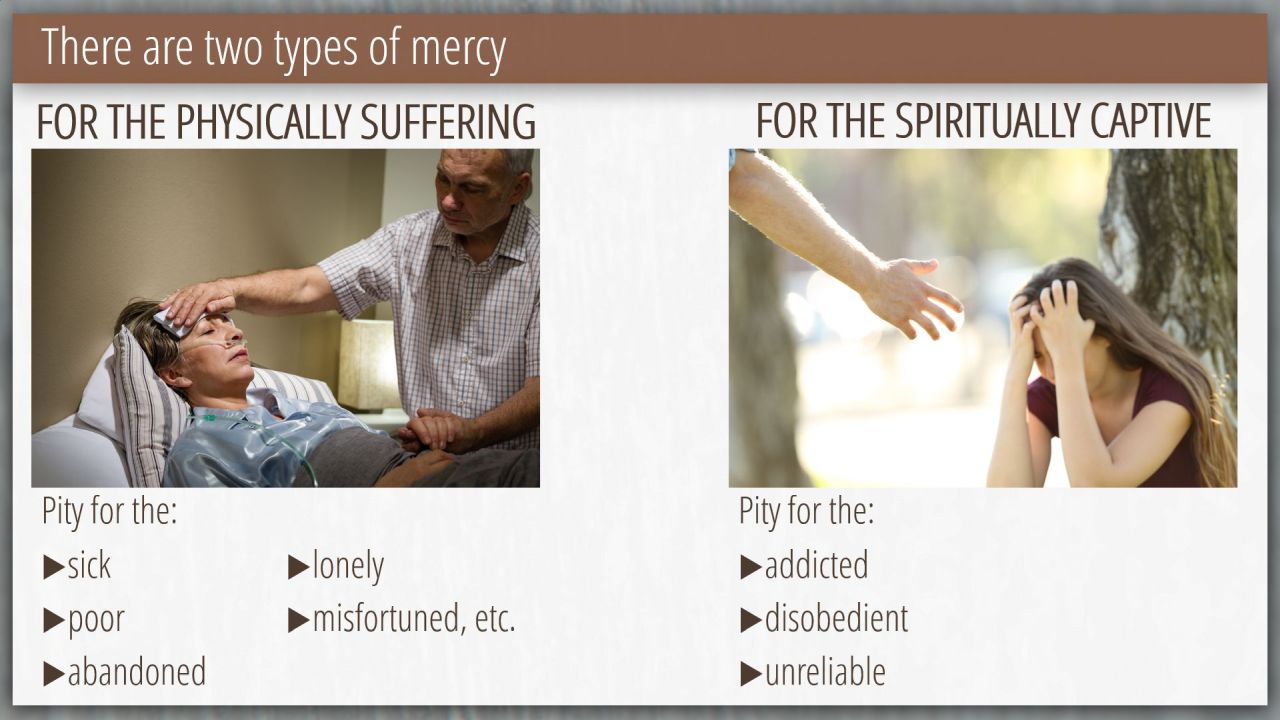 There are two types of mercy

FOR THE PHYSICALLY SUFFERING

Pity for the:

▶sick
▶poor
▶abandoned
▶lonely
▶misfortuned, etc.

FOR THE SPIRITUALLY CAPTIVE

Pity for the:

▶addicted
▶disobedient
▶unreliable